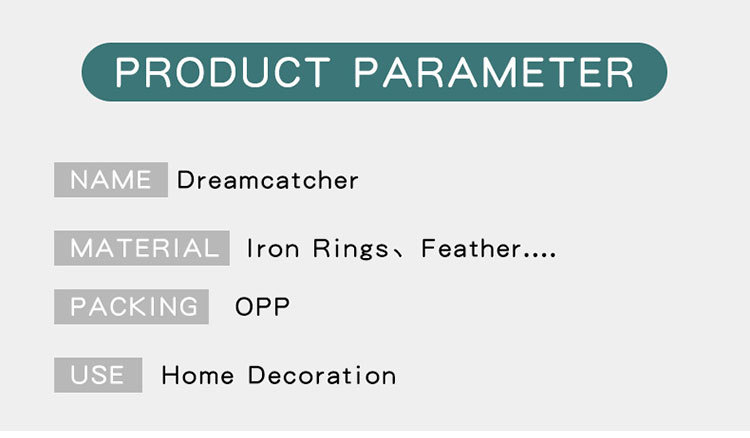 PRODUCT PARAMETER

NAME Dreamcatcher

MATERIAL Iron Rings、Feather....

PACKING OPP

USE Home Decoration